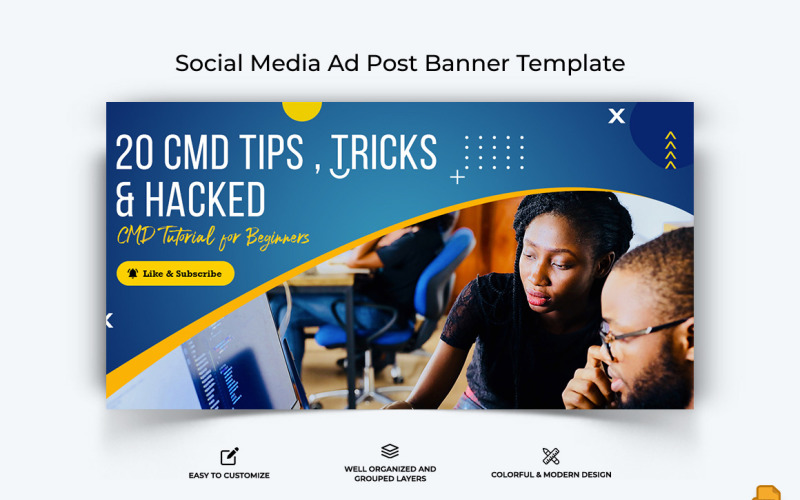 Social Media Ad Post Banner Template

20 CMD TIPS , TRICKS & HACKED

CMD Tutorial for Beginners

Like & Subscribe

EASY TO CUSTOMIZE

WELL ORGANIZED AND GROUPED LAYERS

COLORFUL & MODERN DESIGN